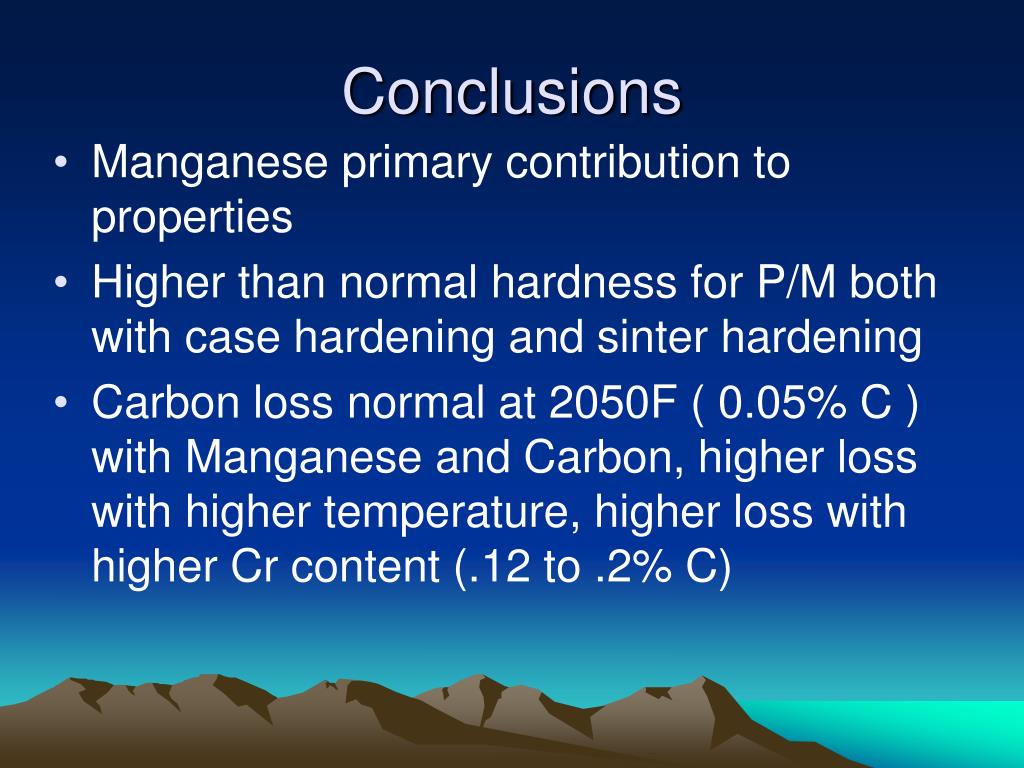 Conclusions

• Manganese primary contribution to properties

• Higher than normal hardness for P/M both with case hardening and sinter hardening

• Carbon loss normal at 2050F ( 0.05% C ) with Manganese and Carbon, higher loss with higher temperature, higher loss with higher Cr content (.12 to .2% C)